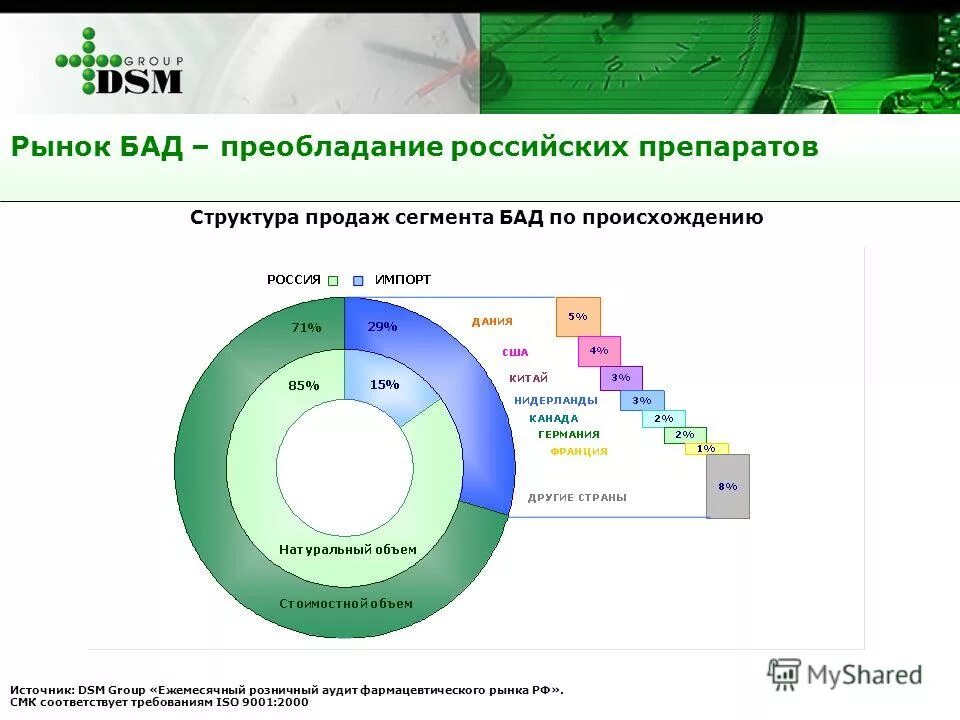 GROUP DSM

Рынок БАД – преобладание российских препаратов

Структура продаж сегмента БАД по происхождению

РОССИЯ ИМПОРТ

71%
29%
85%
15%
Натуральный объем
Стоимостной объем

ДАНИЯ 5%
США 4%
КИТАЙ 3%
НИДЕРЛАНДЫ 3%
КАНАДА 2%
ГЕРМАНИЯ 2%
ФРАНЦИЯ 1%
ДРУГИЕ СТРАНЫ 8%

Источник: DSM Group «Ежемесячный розничный аудит фармацевтического рынка РФ».
СМК соответствует требованиям ISO 9001:2000

MyShared